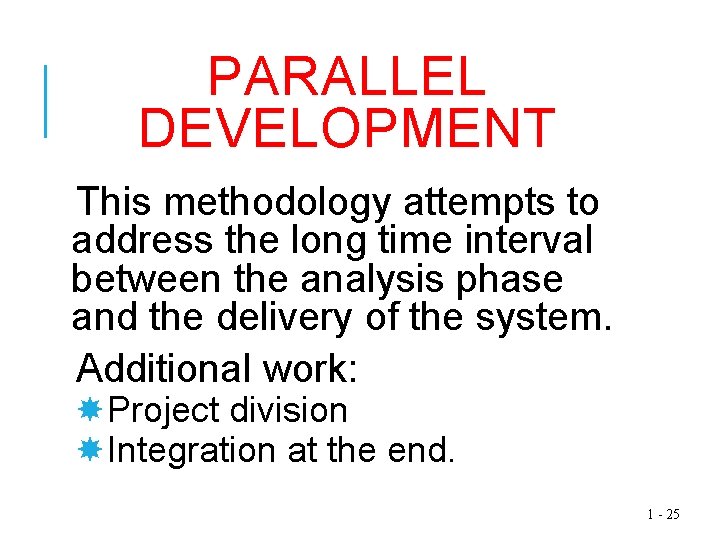 PARALLEL DEVELOPMENT

This methodology attempts to address the long time interval between the analysis phase and the delivery of the system.

Additional work:
Project division
Integration at the end.

1 - 25